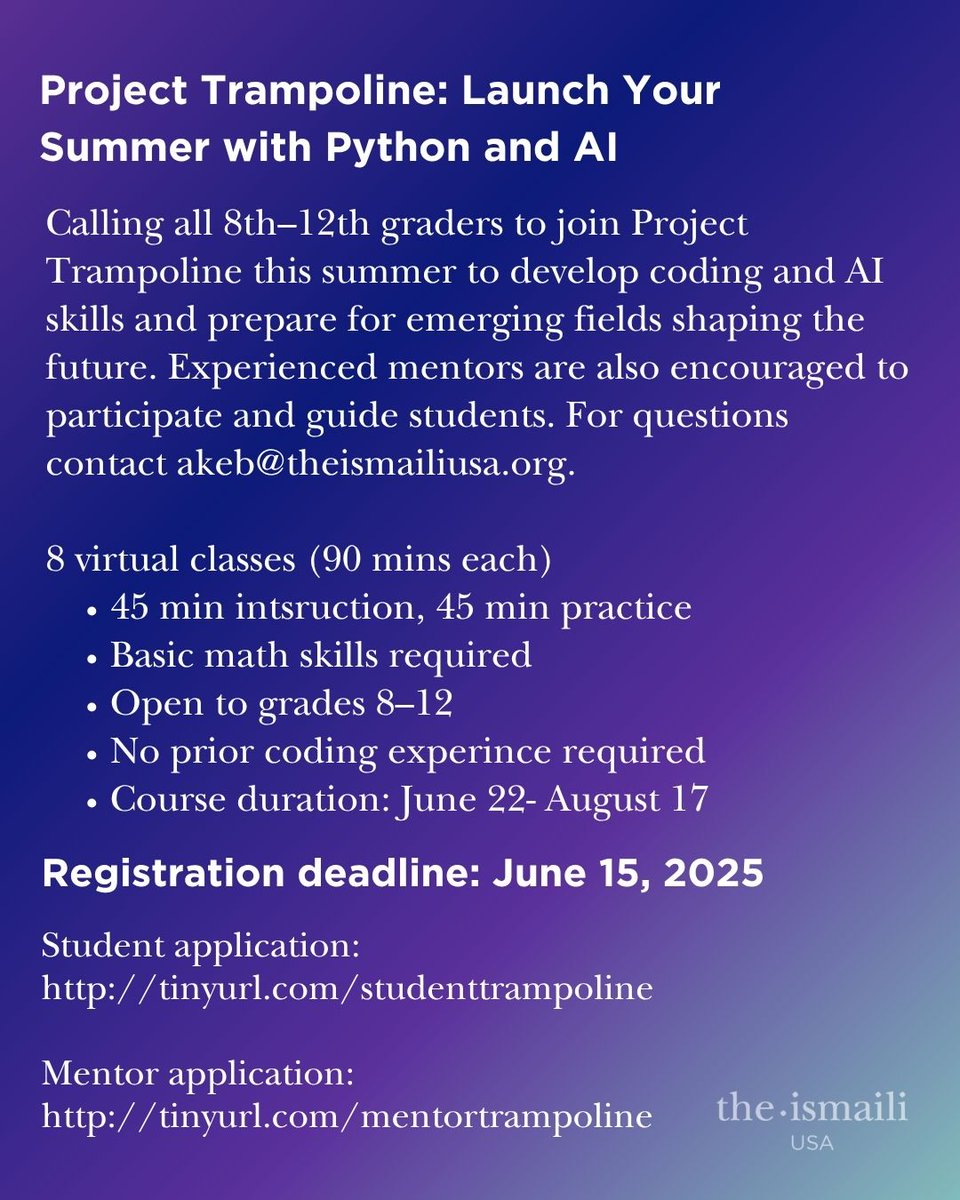 Project Trampoline: Launch Your Summer with Python and AI

Calling all 8th–12th graders to join Project Trampoline this summer to develop coding and AI skills and prepare for emerging fields shaping the future. Experienced mentors are also encouraged to participate and guide students. For questions contact akeb@theismailiusa.org.

8 virtual classes (90 mins each)
• 45 min intsruction, 45 min practice
• Basic math skills required
• Open to grades 8–12
• No prior coding experince required
• Course duration: June 22- August 17

Registration deadline: June 15, 2025

Student application:
http://tinyurl.com/studenttrampoline

Mentor application:
http://tinyurl.com/mentortrampoline

the·ismaili
USA